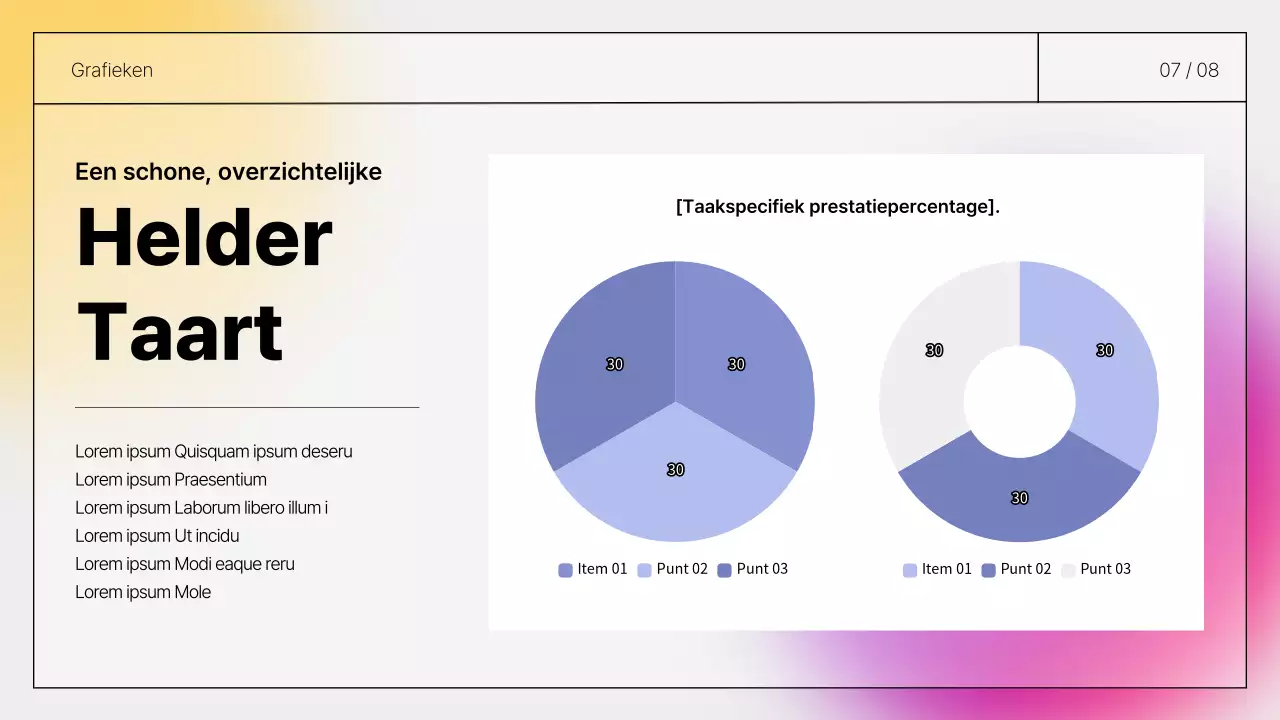 Grafieken

07 / 08

Een schone, overzichtelijke

Helder Taart

Lorem ipsum Quisquam ipsum deseru
Lorem ipsum Praesentium
Lorem ipsum Laborum libero illum i
Lorem ipsum Ut incidu
Lorem ipsum Modi eaque reru
Lorem ipsum Mole

[Taakspecifiek prestatiepercentage].

30
30
30

Item 01 Punt 02 Punt 03

30
30
30

Item 01 Punt 02 Punt 03